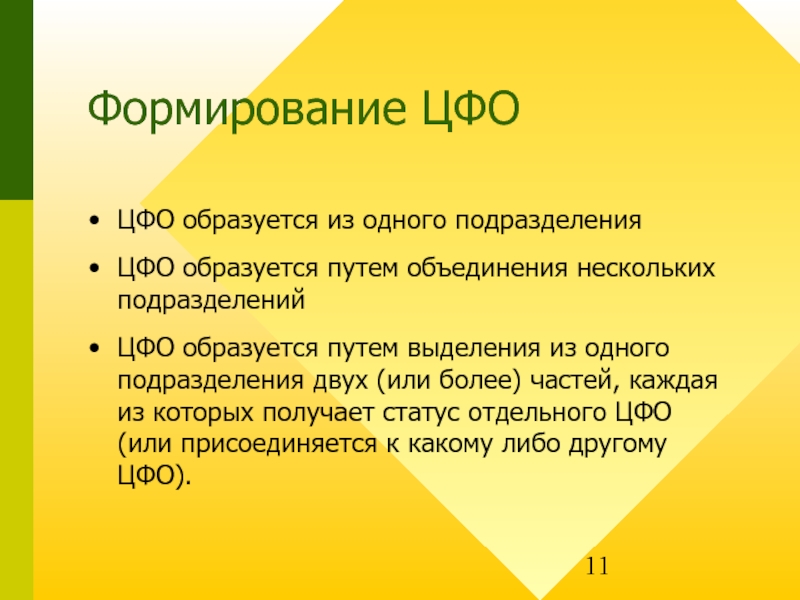 Формирование ЦФО

• ЦФО образуется из одного подразделения

• ЦФО образуется путем объединения нескольких подразделений

• ЦФО образуется путем выделения из одного подразделения двух (или более) частей, каждая из которых получает статус отдельного ЦФО (или присоединяется к какому либо другому ЦФО).

11